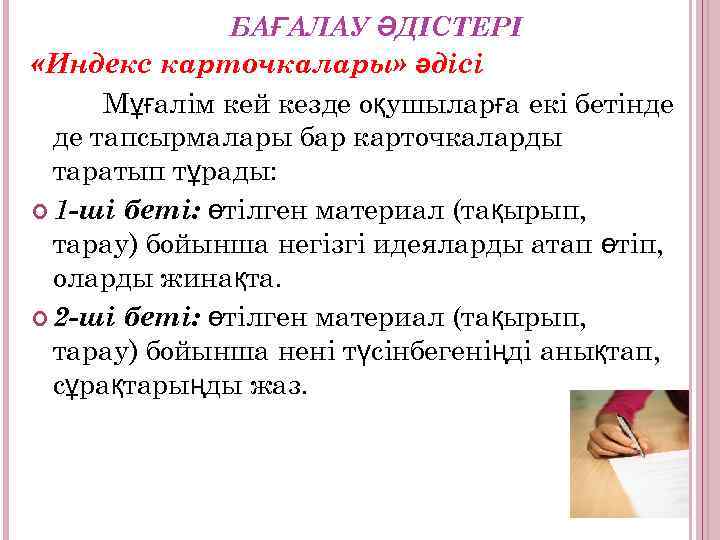 БАҒАЛАУ ӘДІСТЕРІ

«Индекс карточкалары» әдісі

Мұғалім кей кезде оқушыларға екі бетінде де тапсырмалары бар карточкаларды таратып тұрады:

1-ші беті: өтілген материал (тақырып, тарау) бойынша негізгі идеяларды атап өтіп, оларды жинақта.

2-ші беті: өтілген материал (тақырып, тарау) бойынша нені түсінбегеніңді анықтап, сұрақтарыңды жаз.